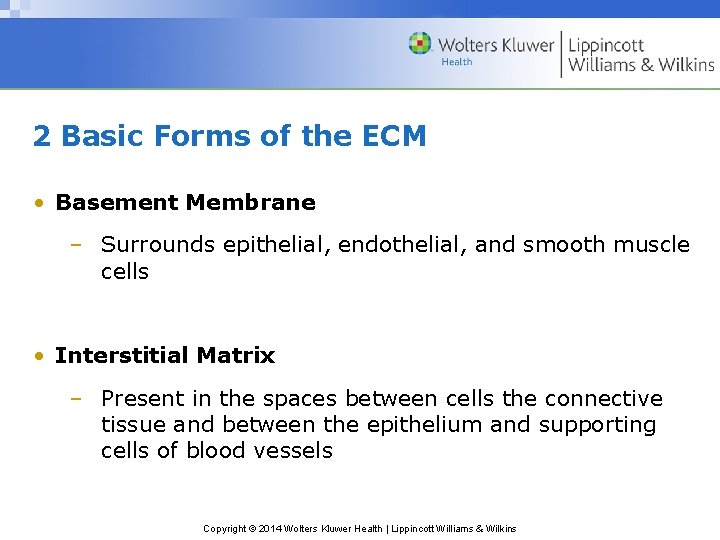 Wolters Kluwer Health | Lippincott Williams & Wilkins

2 Basic Forms of the ECM

• Basement Membrane

– Surrounds epithelial, endothelial, and smooth muscle cells

• Interstitial Matrix

– Present in the spaces between cells the connective tissue and between the epithelium and supporting cells of blood vessels

Copyright © 2014 Wolters Kluwer Health | Lippincott Williams & Wilkins